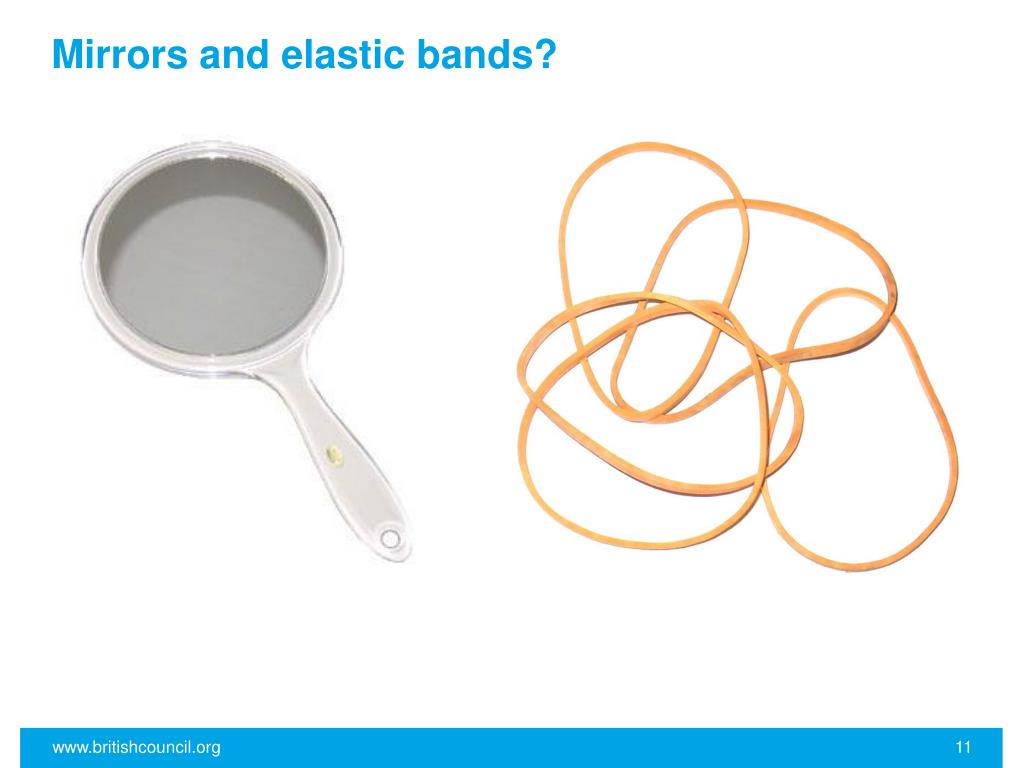 Mirrors and elastic bands?

www.britishcouncil.org

11